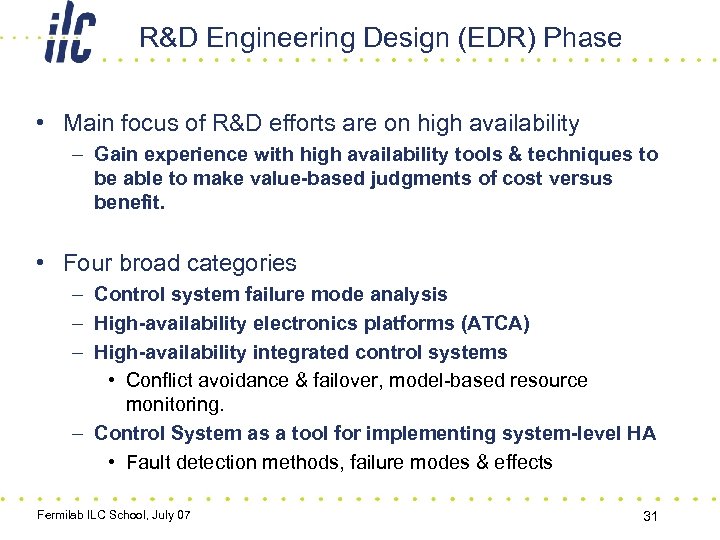 ilc

R&D Engineering Design (EDR) Phase

• Main focus of R&D efforts are on high availability
  – Gain experience with high availability tools & techniques to be able to make value-based judgments of cost versus benefit.

• Four broad categories
  – Control system failure mode analysis
  – High-availability electronics platforms (ATCA)
  – High-availability integrated control systems
    • Conflict avoidance & failover, model-based resource monitoring.
  – Control System as a tool for implementing system-level HA
    • Fault detection methods, failure modes & effects

Fermilab ILC School, July 07

31